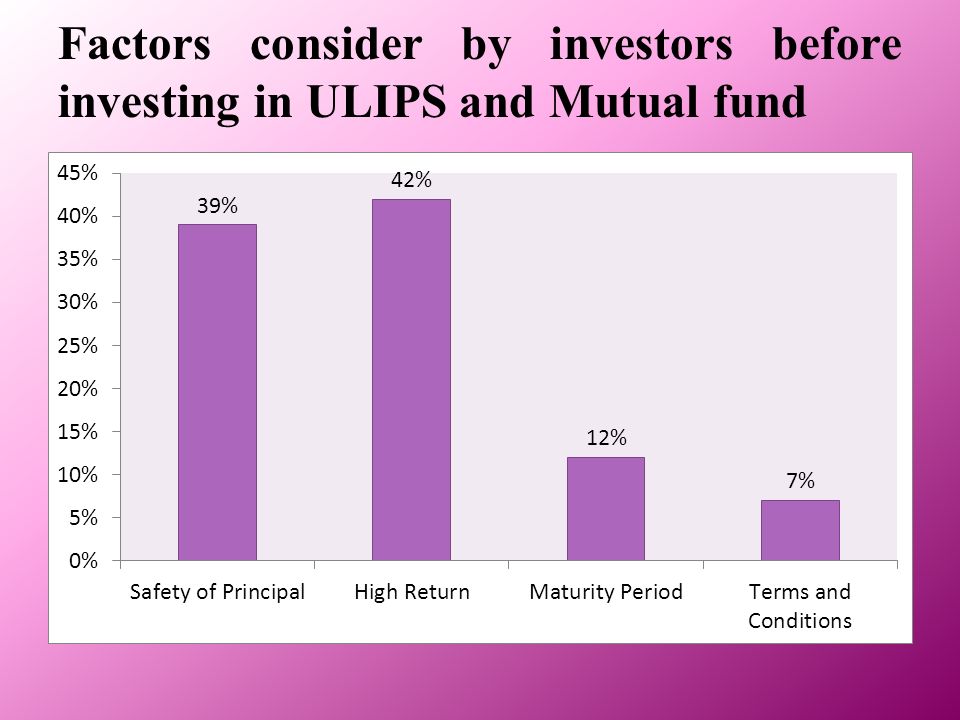 Factors consider by investors before investing in ULIPS and Mutual fund

45%
40%
35%
30%
25%
20%
15%
10%
5%
0%

39%
42%
12%
7%

Safety of Principal
High Return
Maturity Period
Terms and Conditions